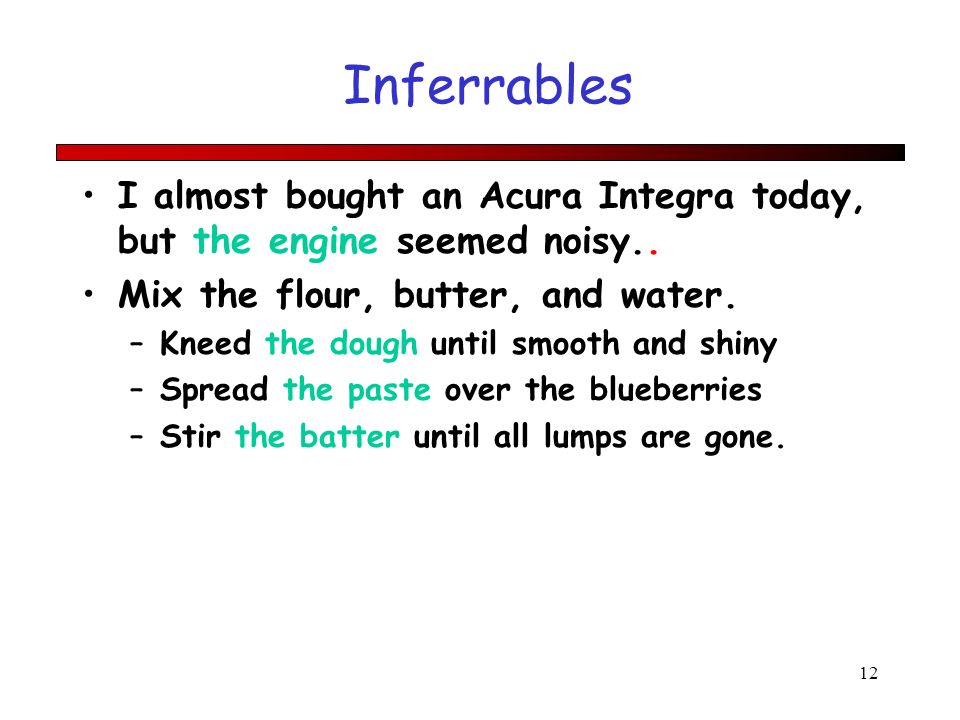 Inferrables

• I almost bought an Acura Integra today, but the engine seemed noisy..
• Mix the flour, butter, and water.
  – Kneed the dough until smooth and shiny
  – Spread the paste over the blueberries
  – Stir the batter until all lumps are gone.

12